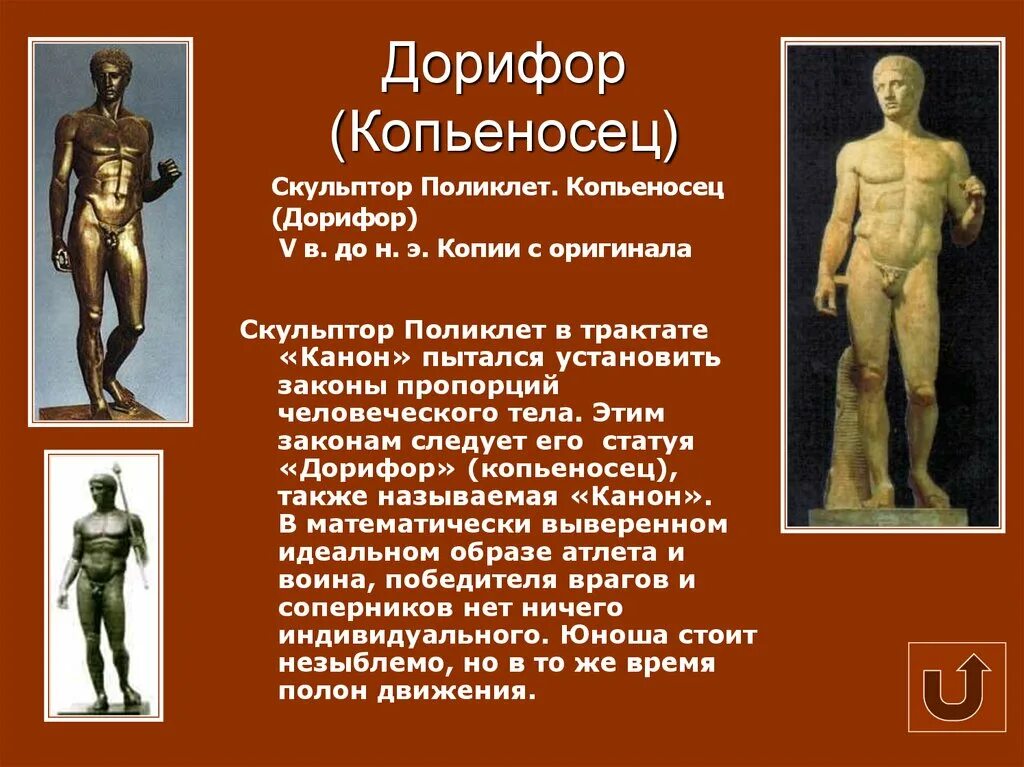 Дорифор (Копьеносец)

Скульптор Поликлет. Копьеносец (Дорифор)
V в. до н. э. Копии с оригинала

Скульптор Поликлет в трактате «Канон» пытался установить законы пропорций человеческого тела. Этим законам следует его статуя «Дорифор» (копьеносец), также называемая «Канон». В математически выверенном идеальном образе атлета и воина, победителя врагов и соперников нет ничего индивидуального. Юноша стоит незыблемо, но в то же время полон движения.